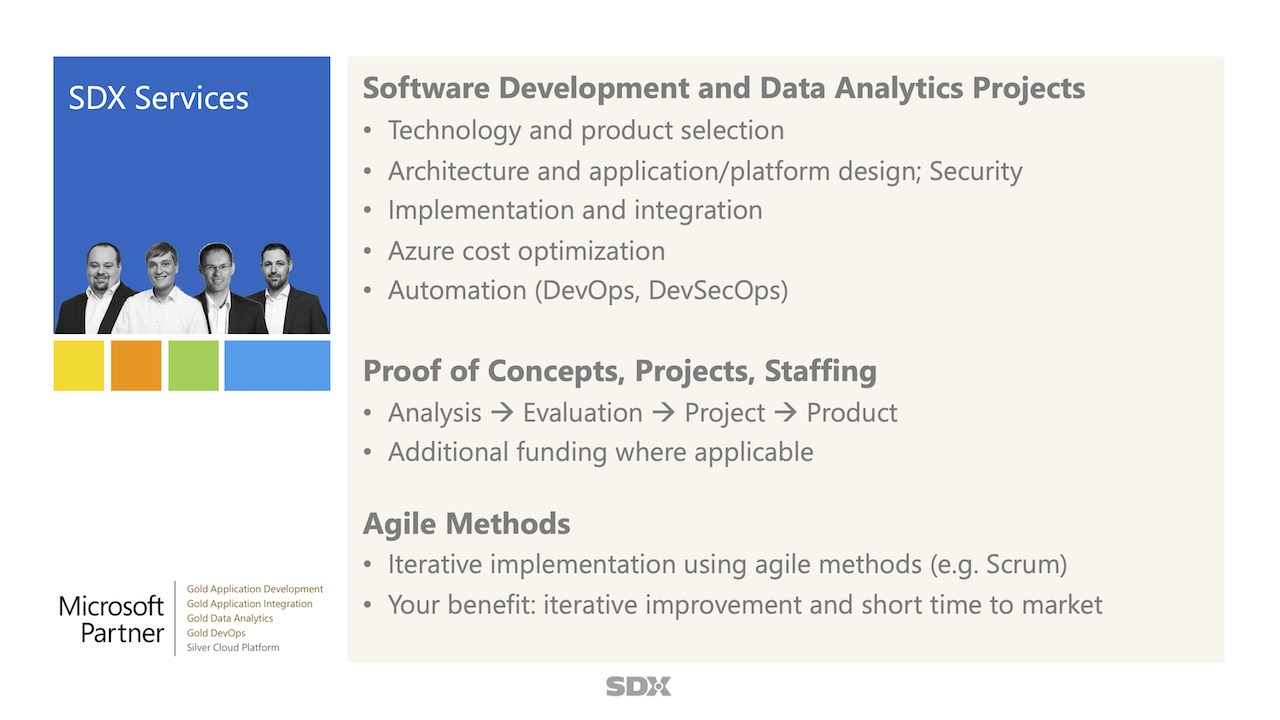 SDX Services

Software Development and Data Analytics Projects
• Technology and product selection
• Architecture and application/platform design; Security
• Implementation and integration
• Azure cost optimization
• Automation (DevOps, DevSecOps)

Proof of Concepts, Projects, Staffing
• Analysis → Evaluation → Project → Product
• Additional funding where applicable

Agile Methods
• Iterative implementation using agile methods (e.g. Scrum)
• Your benefit: iterative improvement and short time to market

Microsoft Partner
Gold Application Development
Gold Application Integration
Gold Data Analytics
Gold DevOps
Silver Cloud Platform

SDX